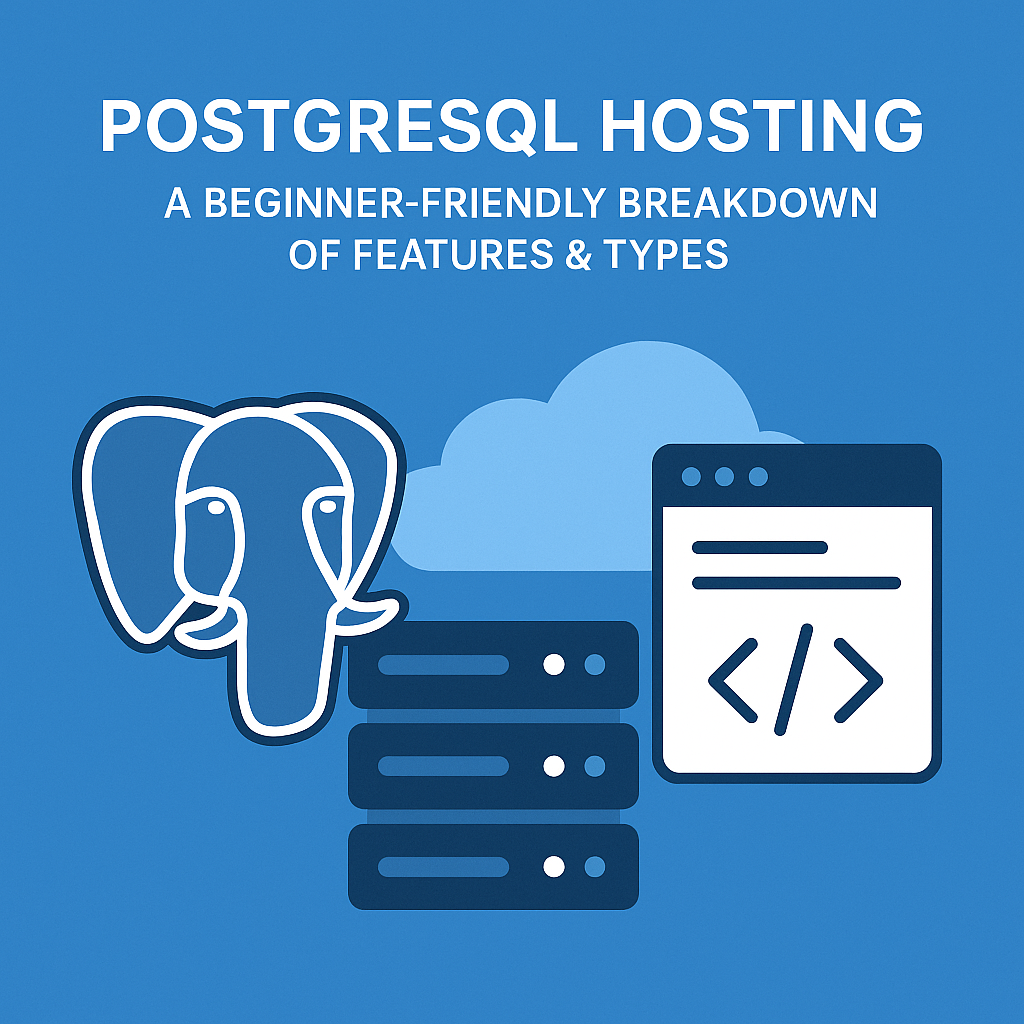 POSTGRESQL HOSTING

A BEGINNER-FRIENDLY BREAKDOWN OF FEATURES & TYPES

</>